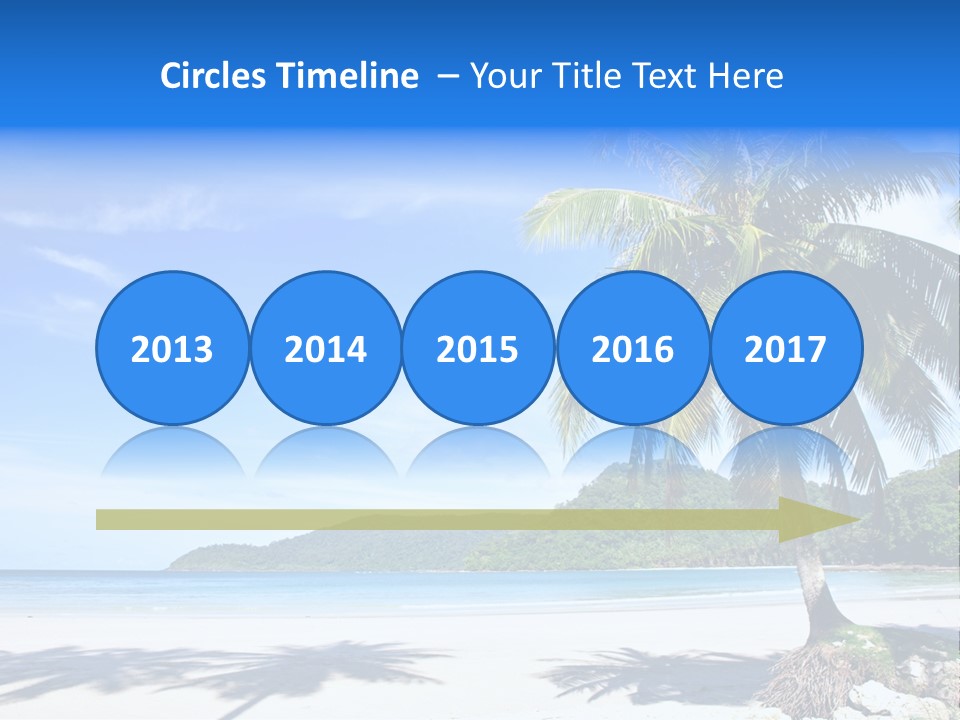 Circles Timeline – Your Title Text Here

2013

2014

2015

2016

2017